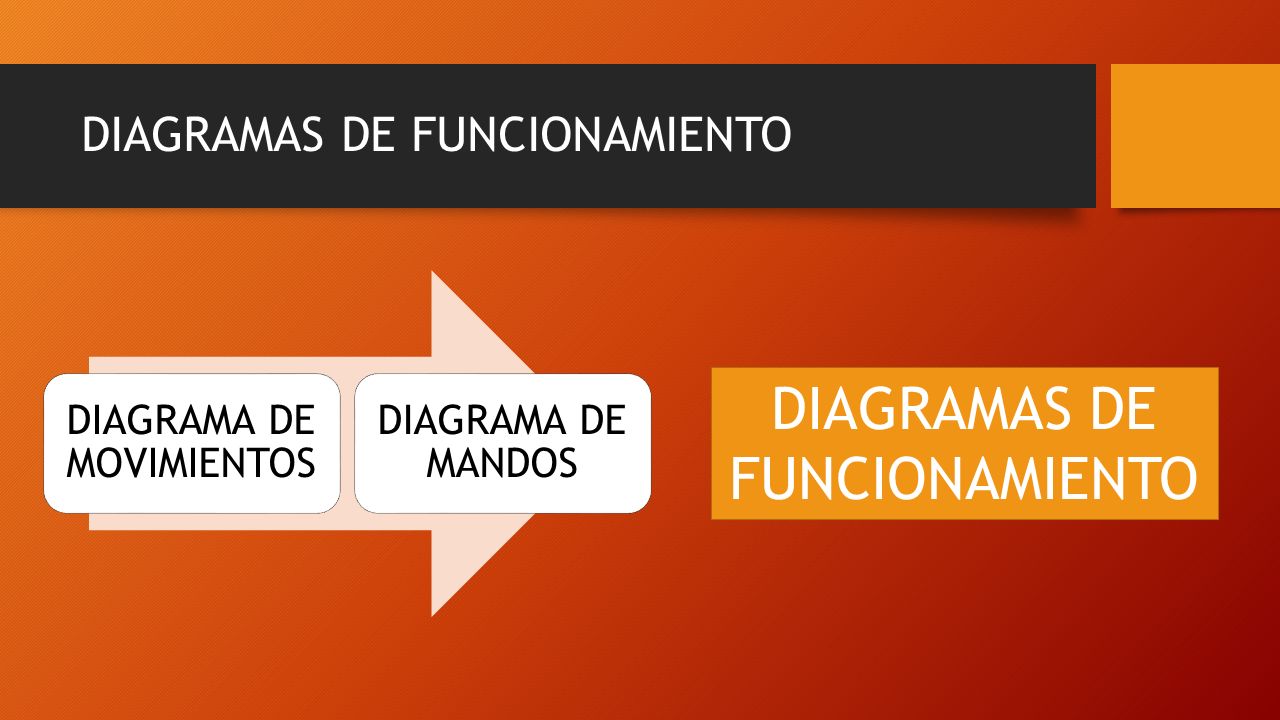 DIAGRAMAS DE FUNCIONAMIENTO

DIAGRAMA DE MOVIMIENTOS

DIAGRAMA DE MANDOS

DIAGRAMAS DE FUNCIONAMIENTO